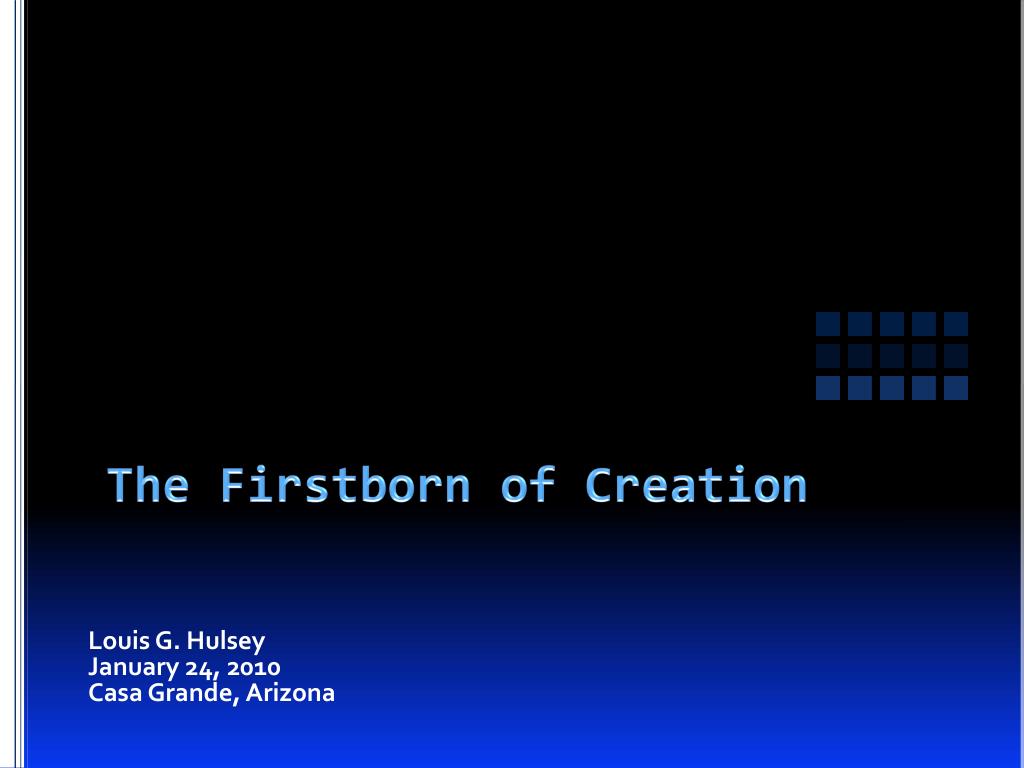 The Firstborn of Creation

Louis G. Hulsey
January 24, 2010
Casa Grande, Arizona